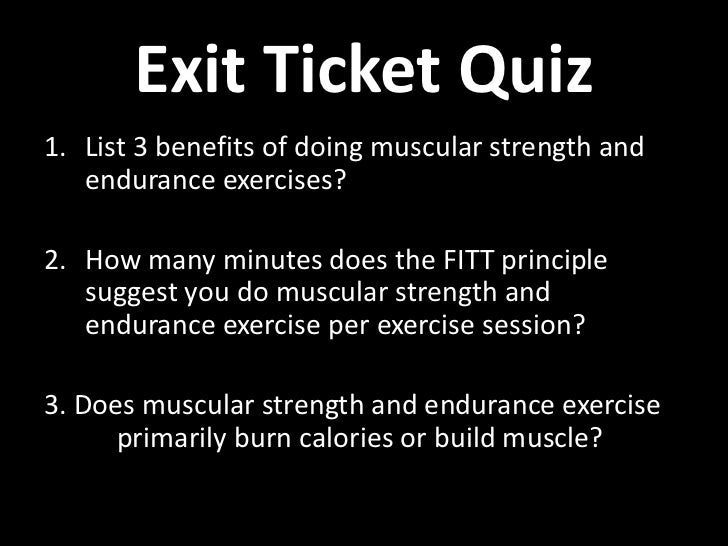 Exit Ticket Quiz

1. List 3 benefits of doing muscular strength and endurance exercises?

2. How many minutes does the FITT principle suggest you do muscular strength and endurance exercise per exercise session?

3. Does muscular strength and endurance exercise primarily burn calories or build muscle?